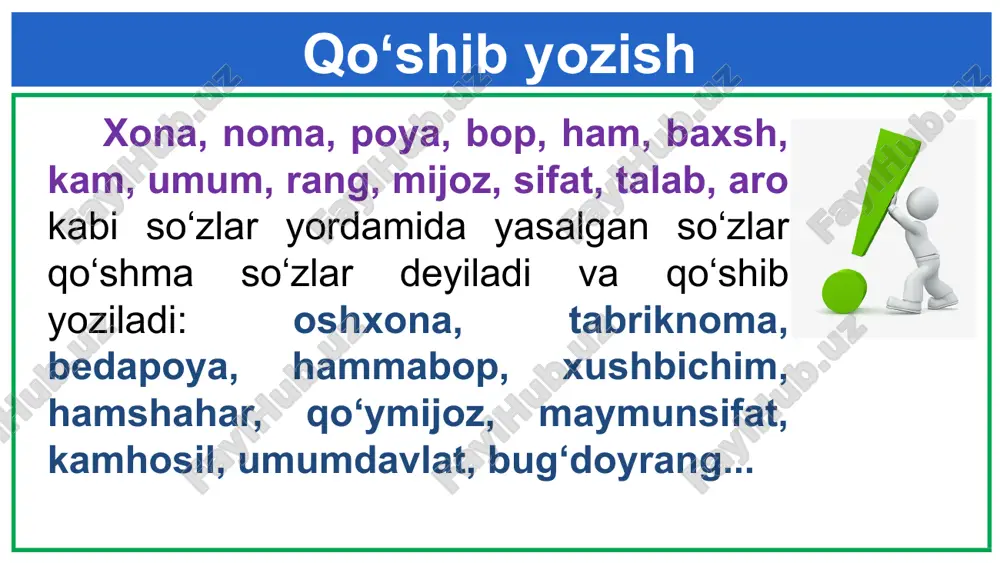 Qo‘shib yozish

Xona, noma, poya, bop, ham, baxsh, kam, umum, rang, mijoz, sifat, talab, aro kabi so‘zlar yordamida yasalgan so‘zlar qo‘shma so‘zlar deyiladi va qo‘shib yoziladi: oshxona, tabriknoma, bedapoya, hammabop, xushbichim, hamshahar, qo‘ymijoz, maymunsifat, kamhosil, umumdavlat, bug‘doyrang...

FaylHub.uz